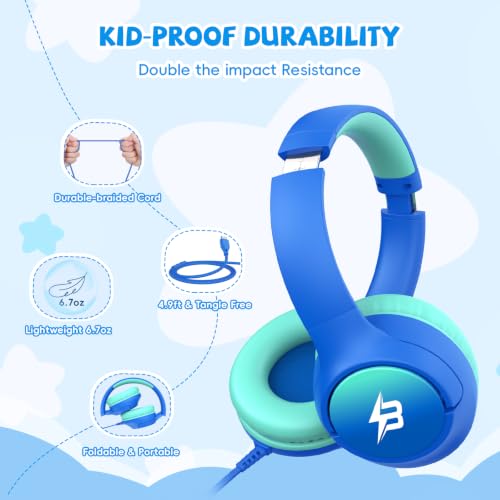 KID-PROOF DURABILITY

Double the impact Resistance

Durable-braided Cord

6.7oz

Lightweight 6.7oz

4.9ft & Tangle Free

Foldable & Portable